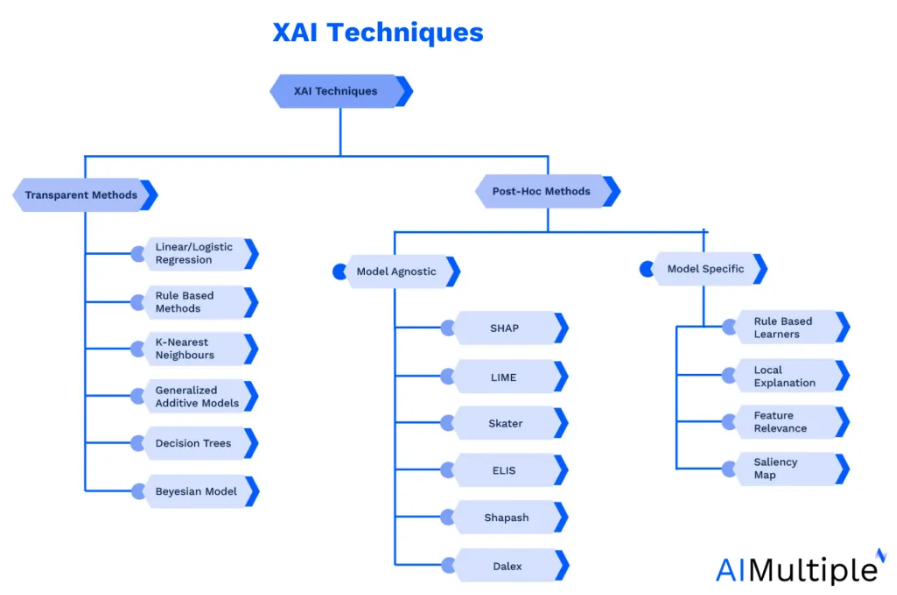 XAI Techniques

XAI Techniques

Transparent Methods

Linear/Logistic Regression

Rule Based Methods

K-Nearest Neighbours

Generalized Additive Models

Decision Trees

Beyesian Model

Post-Hoc Methods

Model Agnostic

SHAP

LIME

Skater

ELIS

Shapash

Dalex

Model Specific

Rule Based Learners

Local Explanation

Feature Relevance

Saliency Map

AIMultiple